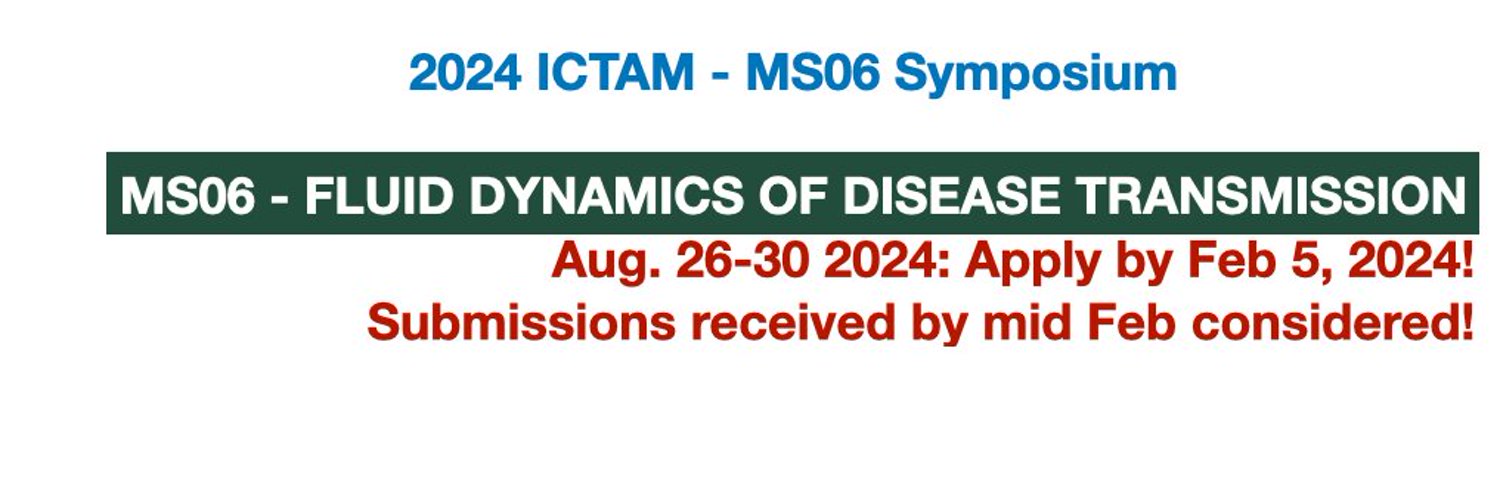 2024 ICTAM - MS06 Symposium

MS06 - FLUID DYNAMICS OF DISEASE TRANSMISSION

Aug. 26-30 2024: Apply by Feb 5, 2024!
Submissions received by mid Feb considered!